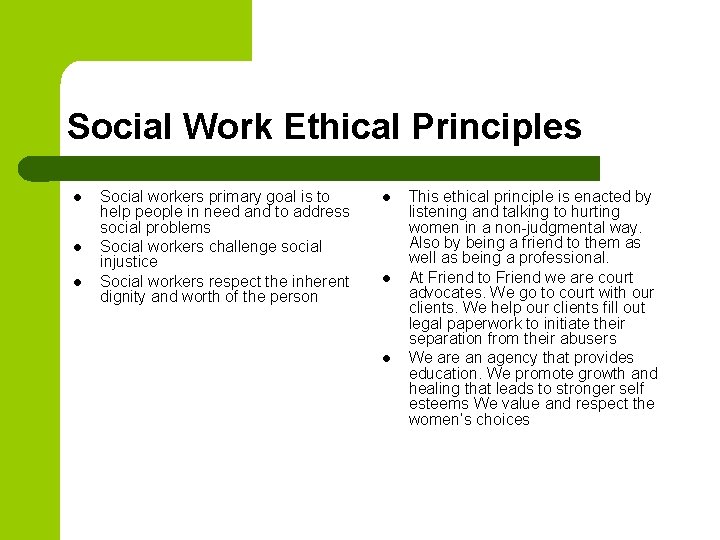 Social Work Ethical Principles

- Social workers primary goal is to help people in need and to address social problems
- Social workers challenge social injustice
- Social workers respect the inherent dignity and worth of the person

- This ethical principle is enacted by listening and talking to hurting women in a non-judgmental way. Also by being a friend to them as well as being a professional.
- At Friend to Friend we are court advocates. We go to court with our clients. We help our clients fill out legal paperwork to initiate their separation from their abusers
- We are an agency that provides education. We promote growth and healing that leads to stronger self esteems We value and respect the women's choices